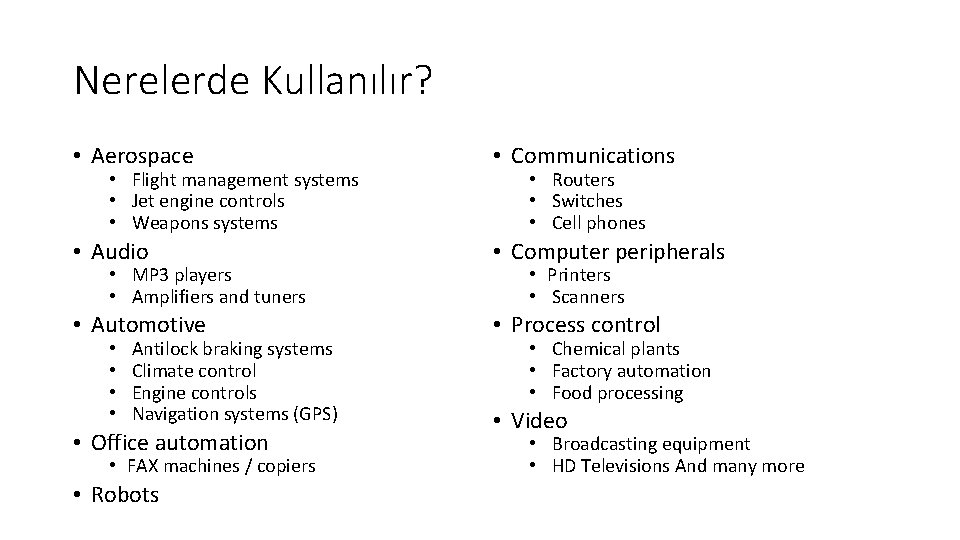 Nerelerde Kullanılır?

• Aerospace
  • Flight management systems
  • Jet engine controls
  • Weapons systems
• Audio
  • MP3 players
  • Amplifiers and tuners
• Automotive
  • Antilock braking systems
  • Climate control
  • Engine controls
  • Navigation systems (GPS)
• Office automation
  • FAX machines / copiers
• Robots

• Communications
  • Routers
  • Switches
  • Cell phones
• Computer peripherals
  • Printers
  • Scanners
• Process control
  • Chemical plants
  • Factory automation
  • Food processing
• Video
  • Broadcasting equipment
  • HD Televisions And many more